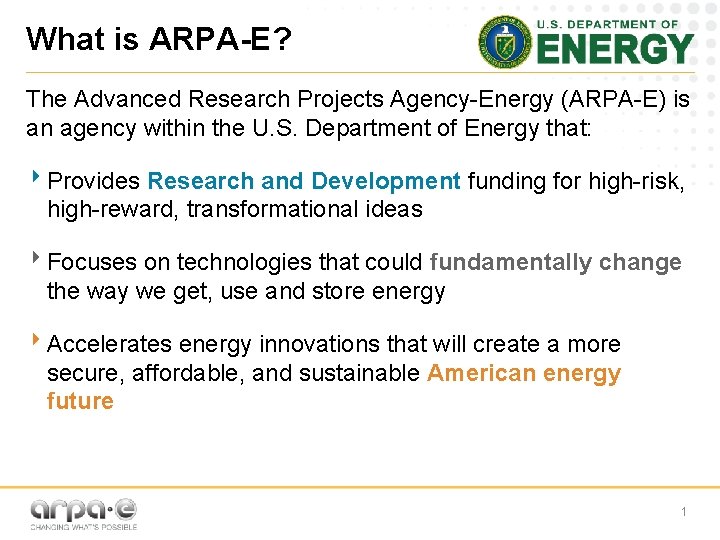 What is ARPA-E?

U.S. DEPARTMENT OF ENERGY

The Advanced Research Projects Agency-Energy (ARPA-E) is an agency within the U.S. Department of Energy that:

‣ Provides Research and Development funding for high-risk, high-reward, transformational ideas

‣ Focuses on technologies that could fundamentally change the way we get, use and store energy

‣ Accelerates energy innovations that will create a more secure, affordable, and sustainable American energy future

arpa·e
CHANGING WHAT'S POSSIBLE

1